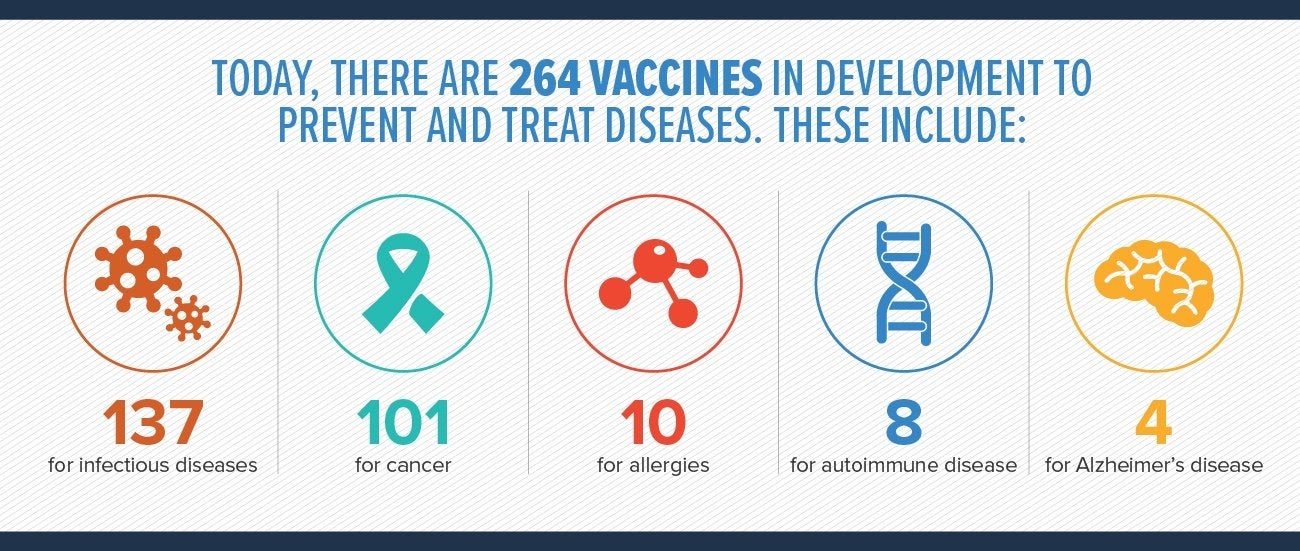 TODAY, THERE ARE 264 VACCINES IN DEVELOPMENT TO PREVENT AND TREAT DISEASES. THESE INCLUDE:

137
for infectious diseases

101
for cancer

10
for allergies

8
for autoimmune disease

4
for Alzheimer's disease